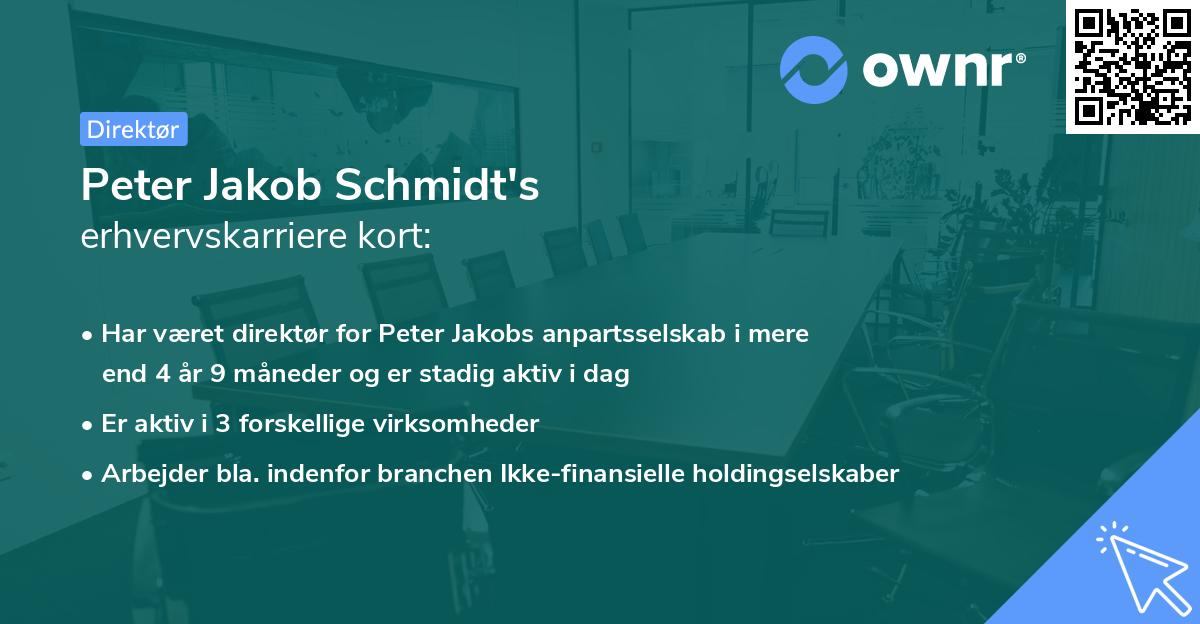 ownr®

Direktør

Peter Jakob Schmidt's
erhvervskarriere kort:

• Har været direktør for Peter Jakobs anpartsselskab i mere end 4 år 9 måneder og er stadig aktiv i dag

• Er aktiv i 3 forskellige virksomheder

• Arbejder bla. indenfor branchen Ikke-finansielle holdingselskaber